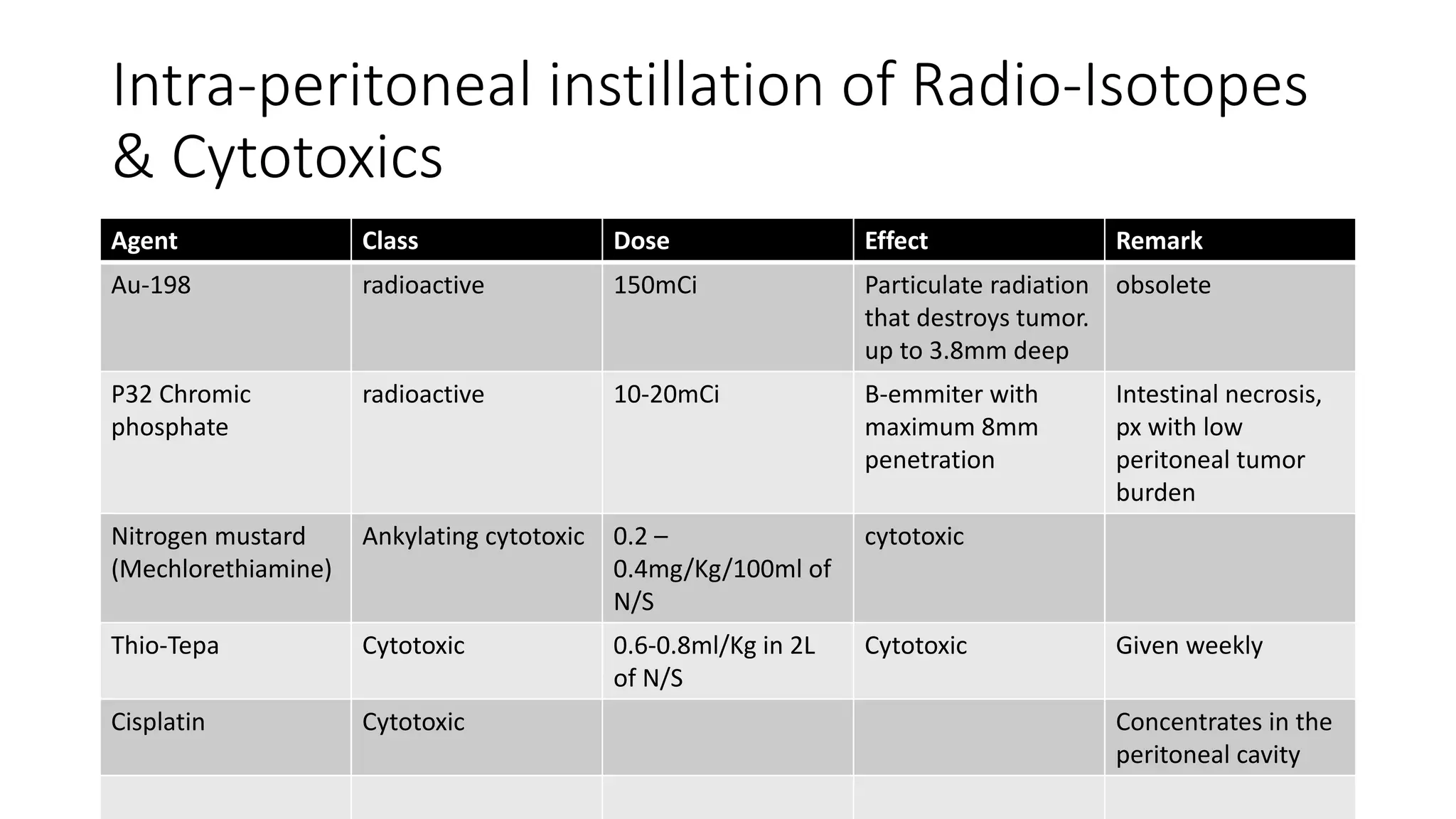 Intra-peritoneal instillation of Radio-Isotopes & Cytotoxics

| Agent | Class | Dose | Effect | Remark |
|---|---|---|---|---|
| Au-198 | radioactive | 150mCi | Particulate radiation that destroys tumor. up to 3.8mm deep | obsolete |
| P32 Chromic phosphate | radioactive | 10-20mCi | B-emmiter with maximum 8mm penetration | Intestinal necrosis, px with low peritoneal tumor burden |
| Nitrogen mustard (Mechlorethiamine) | Ankylating cytotoxic | 0.2 – 0.4mg/Kg/100ml of N/S | cytotoxic | |
| Thio-Tepa | Cytotoxic | 0.6-0.8ml/Kg in 2L of N/S | Cytotoxic | Given weekly |
| Cisplatin | Cytotoxic | | | Concentrates in the peritoneal cavity |
| | | | | |